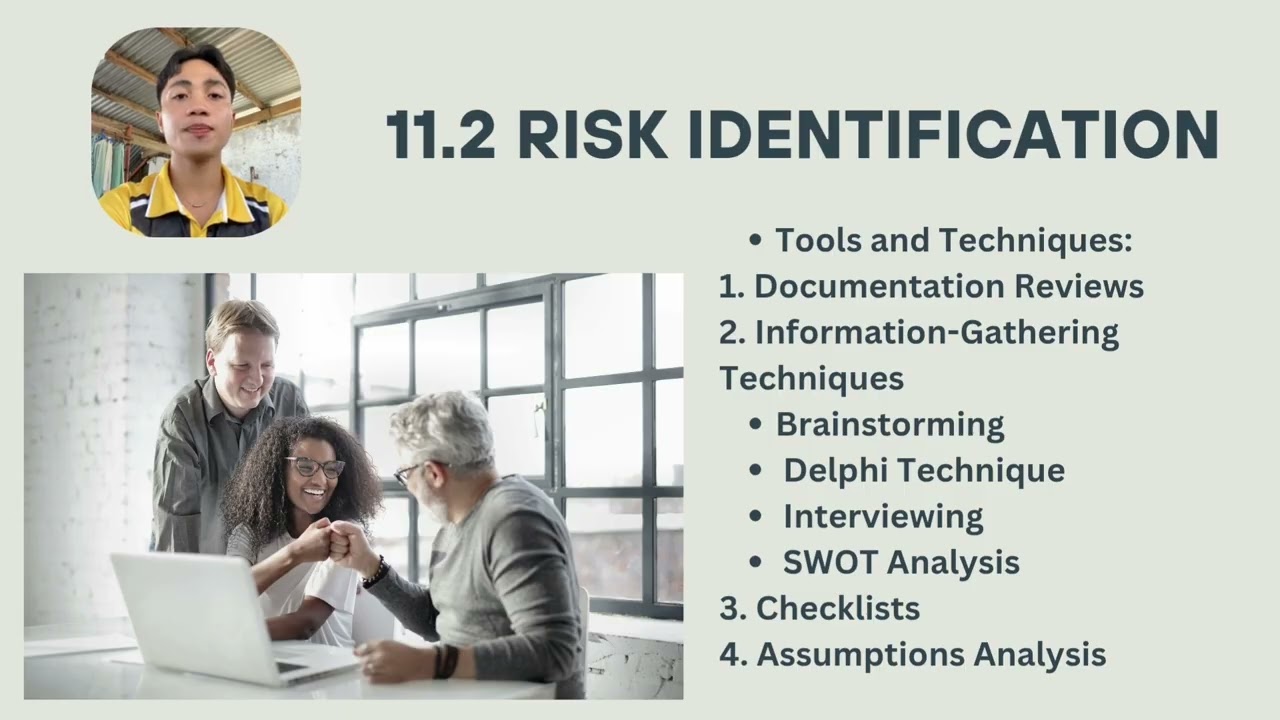 11.2 RISK IDENTIFICATION

• Tools and Techniques:
1. Documentation Reviews
2. Information-Gathering Techniques
• Brainstorming
• Delphi Technique
• Interviewing
• SWOT Analysis
3. Checklists
4. Assumptions Analysis